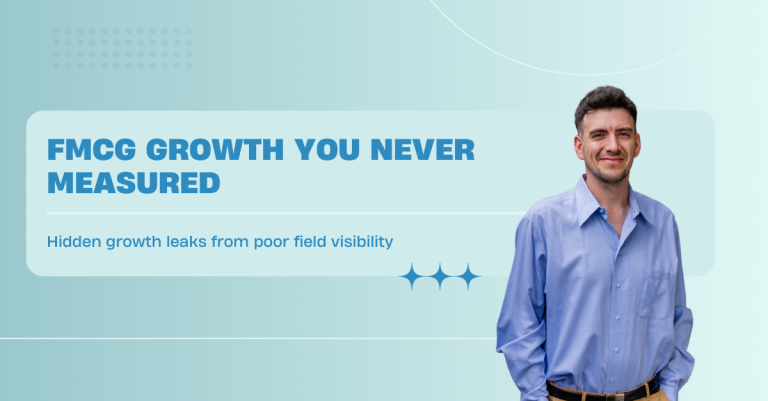 FMCG GROWTH YOU NEVER MEASURED

Hidden growth leaks from poor field visibility